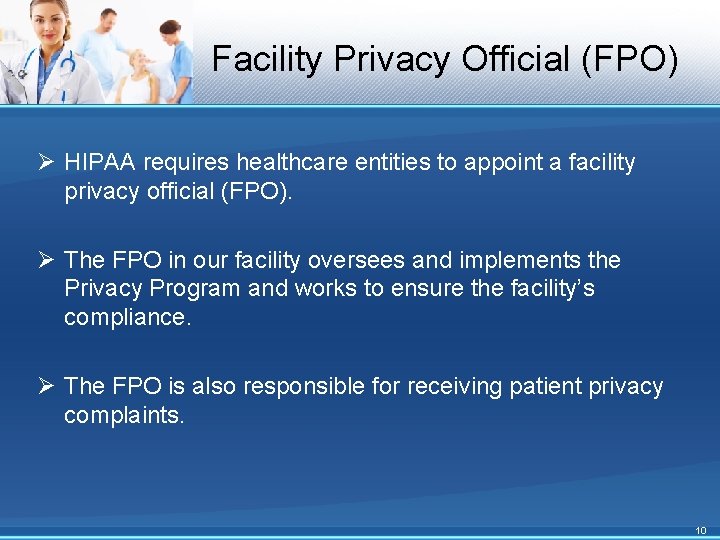 Facility Privacy Official (FPO)

➢ HIPAA requires healthcare entities to appoint a facility privacy official (FPO).

➢ The FPO in our facility oversees and implements the Privacy Program and works to ensure the facility's compliance.

➢ The FPO is also responsible for receiving patient privacy complaints.

10